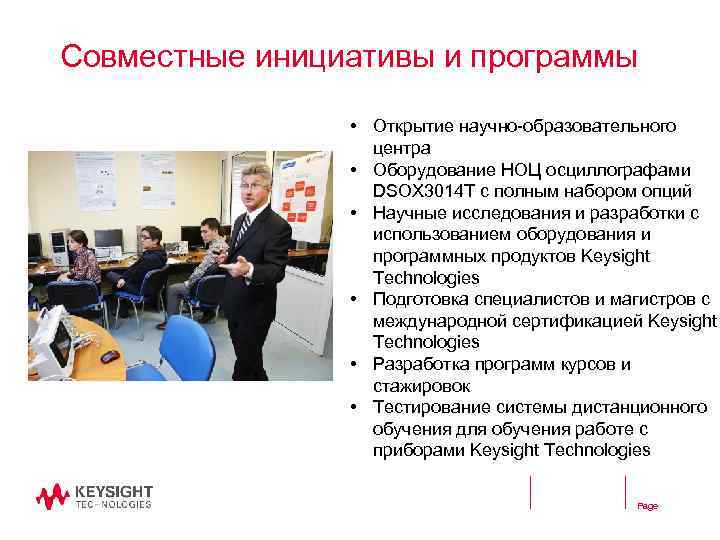 Совместные инициативы и программы

• Открытие научно-образовательного центра
• Оборудование НОЦ осциллографами DSOX3014T с полным набором опций
• Научные исследования и разработки с использованием оборудования и программных продуктов Keysight Technologies
• Подготовка специалистов и магистров с международной сертификацией Keysight Technologies
• Разработка программ курсов и стажировок
• Тестирование системы дистанционного обучения для обучения работе с приборами Keysight Technologies

KEYSIGHT
TECHNOLOGIES

Page